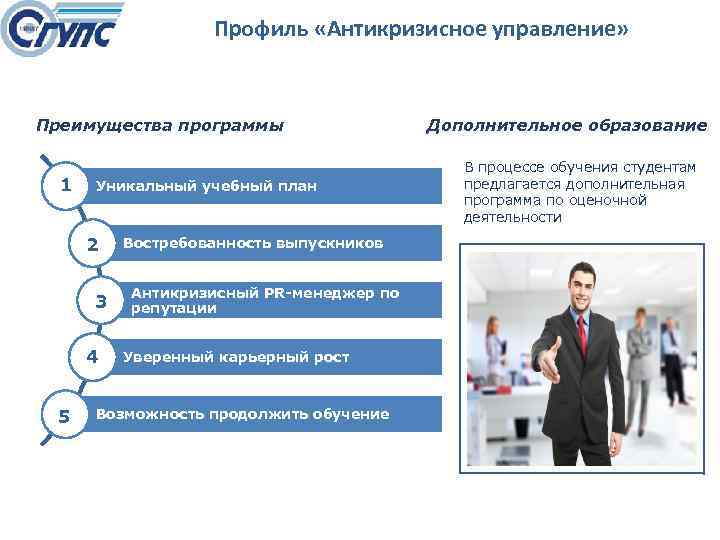 СГУПС

Профиль «Антикризисное управление»

Преимущества программы

1 Уникальный учебный план

2 Востребованность выпускников

3 Антикризисный PR-менеджер по репутации

4 Уверенный карьерный рост

5 Возможность продолжить обучение

Дополнительное образование

В процессе обучения студентам предлагается дополнительная программа по оценочной деятельности